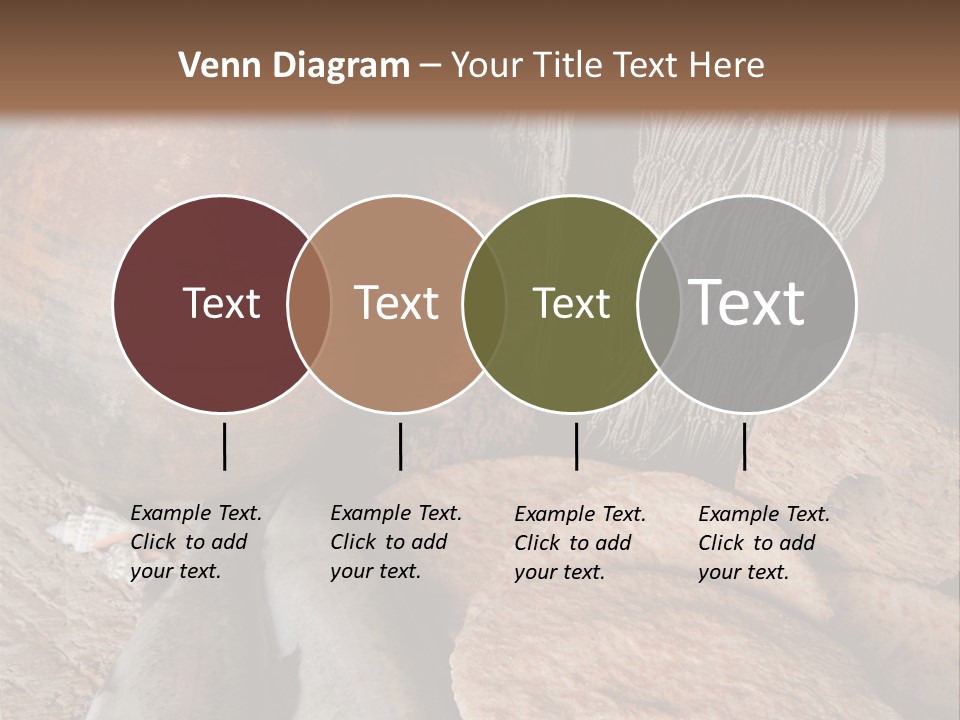 Venn Diagram – Your Title Text Here

Text

Text

Text

Text

Example Text. Click to add your text.

Example Text. Click to add your text.

Example Text. Click to add your text.

Example Text. Click to add your text.